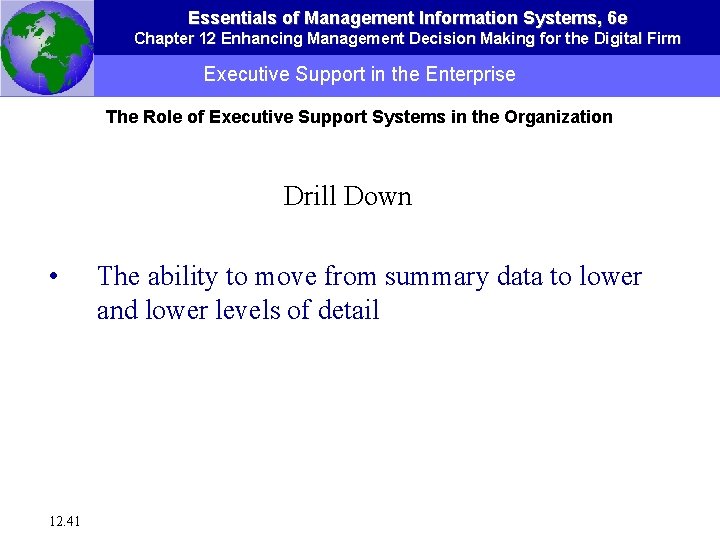 Essentials of Management Information Systems, 6e
Chapter 12 Enhancing Management Decision Making for the Digital Firm

Executive Support in the Enterprise

The Role of Executive Support Systems in the Organization

Drill Down

• The ability to move from summary data to lower and lower levels of detail

12.41